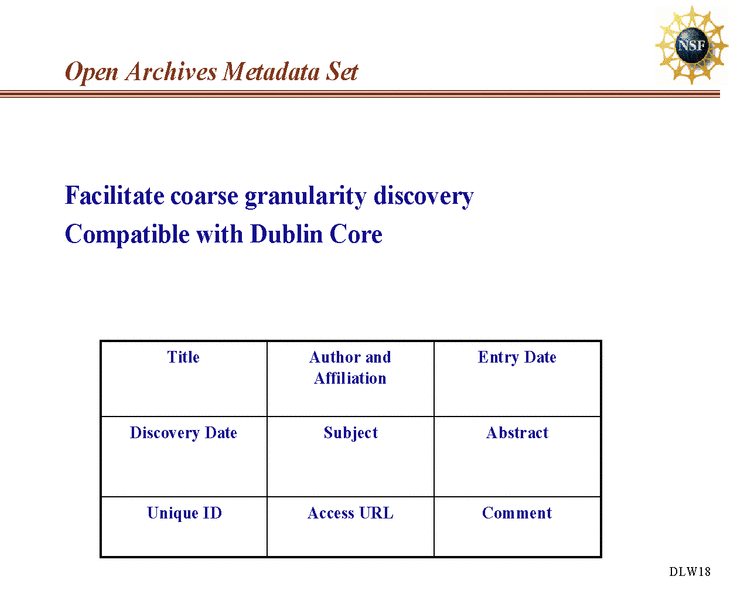 Open Archives Metadata Set

NSF

Facilitate coarse granularity discovery

Compatible with Dublin Core

| Title | Author and Affiliation | Entry Date |
|---|---|---|
| Discovery Date | Subject | Abstract |
| Unique ID | Access URL | Comment |

DLW18